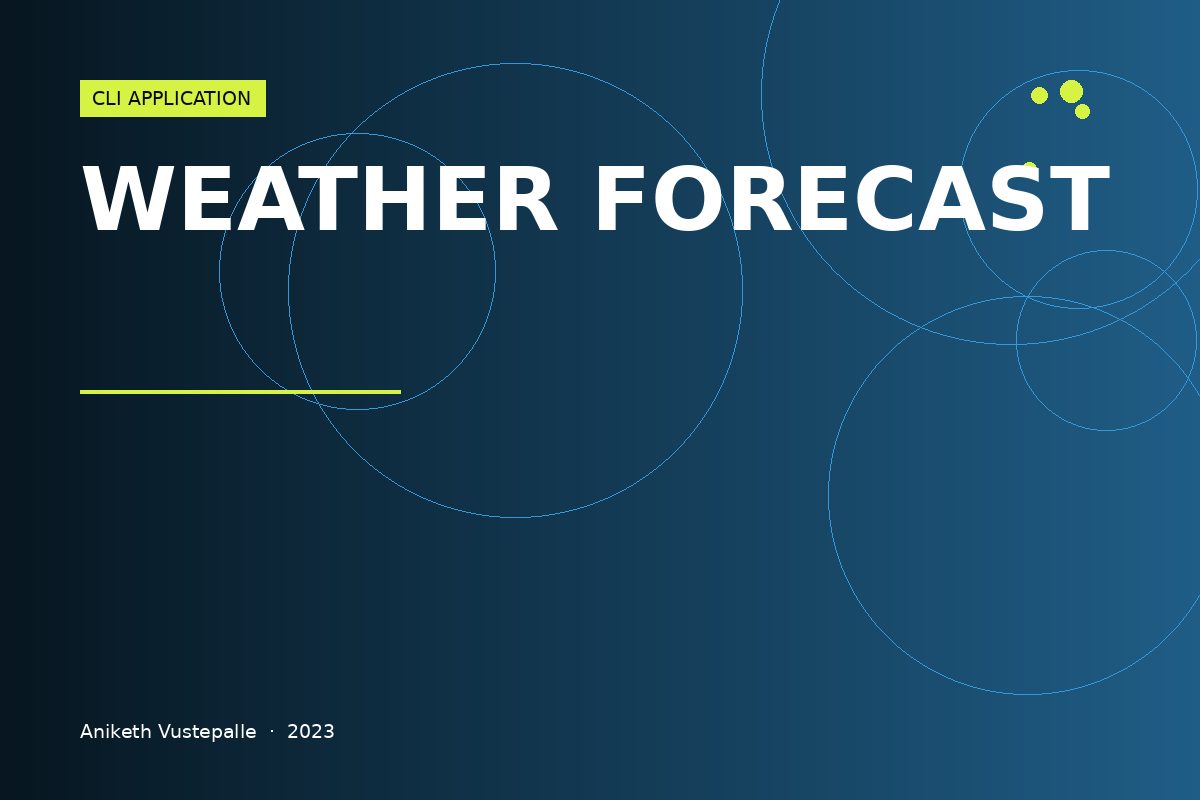 CLI APPLICATION

WEATHER FORECAST

Aniketh Vustepalle · 2023